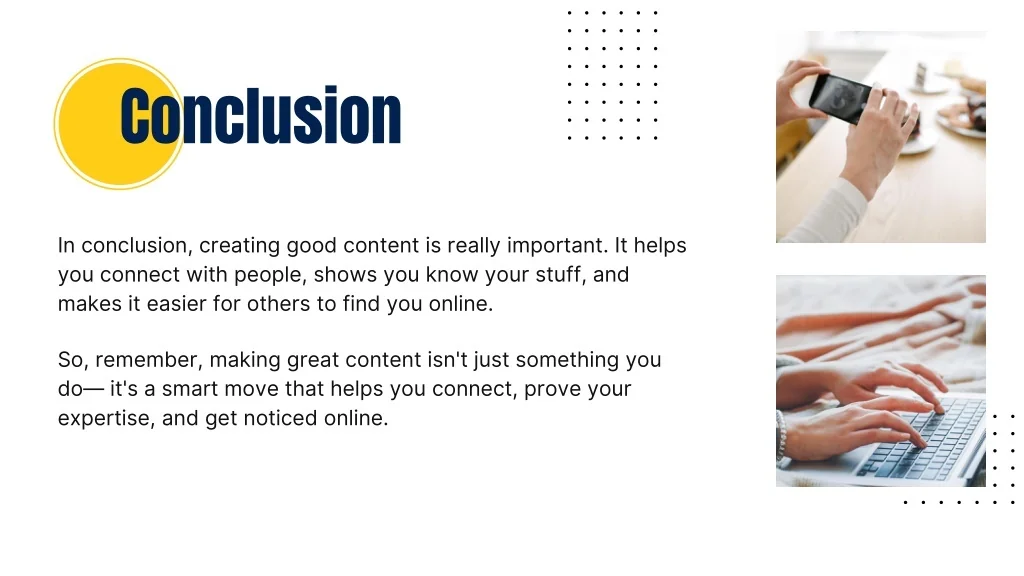 Conclusion

In conclusion, creating good content is really important. It helps you connect with people, shows you know your stuff, and makes it easier for others to find you online.

So, remember, making great content isn't just something you do— it's a smart move that helps you connect, prove your expertise, and get noticed online.